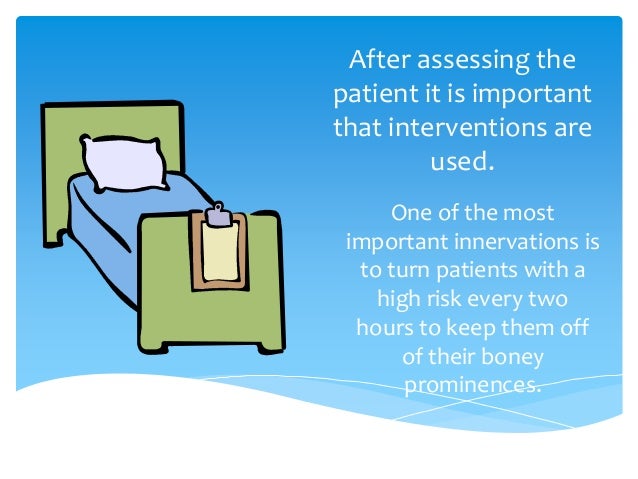 After assessing the patient it is important that interventions are used.

One of the most important innervations is to turn patients with a high risk every two hours to keep them off of their boney prominences.